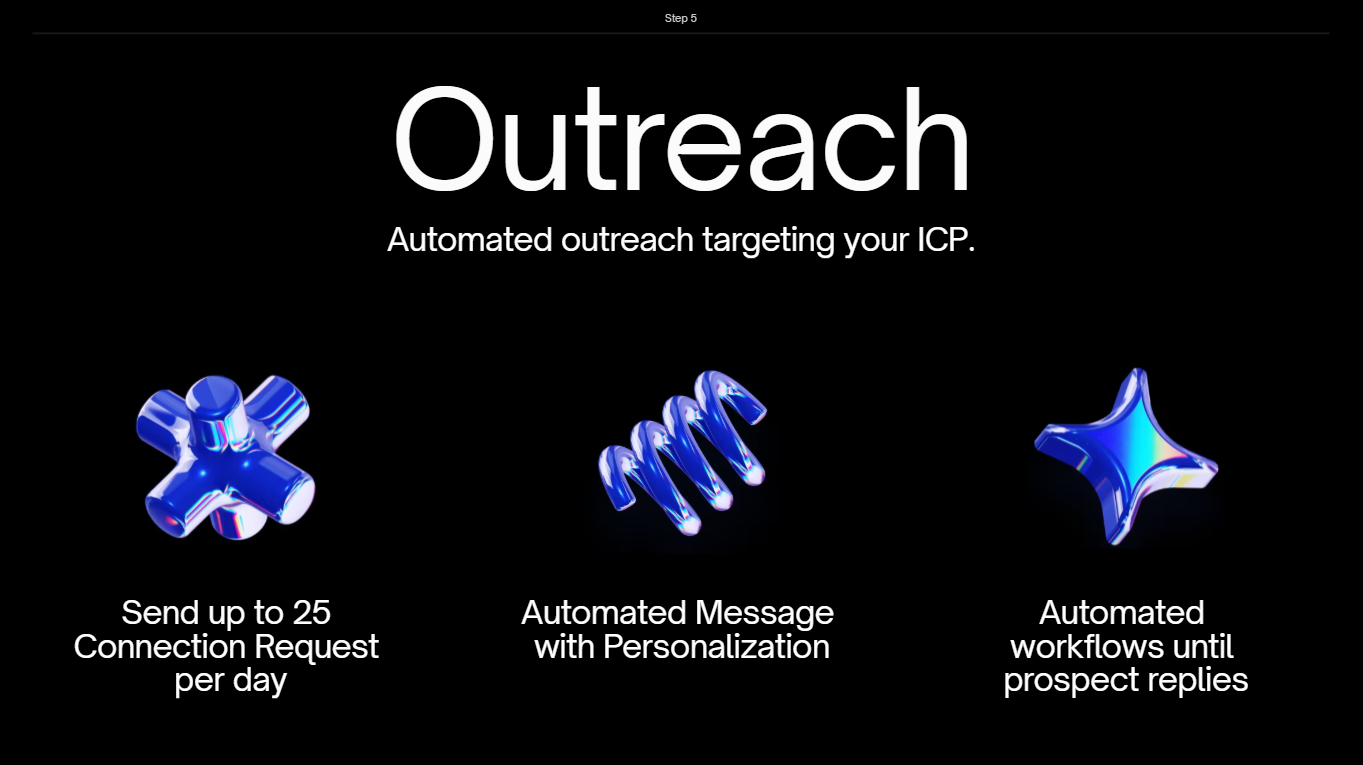 Step 5

Outreach

Automated outreach targeting your ICP.

Send up to 25 Connection Request per day

Automated Message with Personalization

Automated workflows until prospect replies